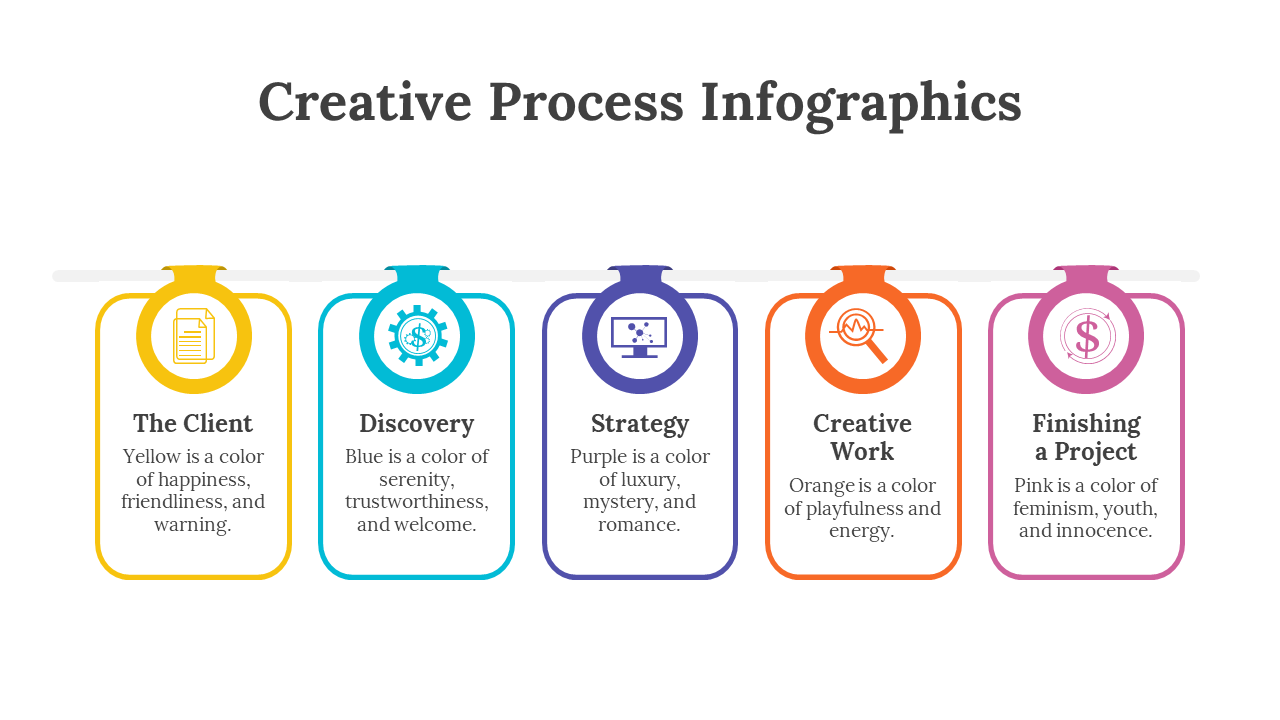 Creative Process Infographics

The Client
Yellow is a color of happiness, friendliness, and warning.

Discovery
Blue is a color of serenity, trustworthiness, and welcome.

Strategy
Purple is a color of luxury, mystery, and romance.

Creative Work
Orange is a color of playfulness and energy.

Finishing a Project
Pink is a color of feminism, youth, and innocence.